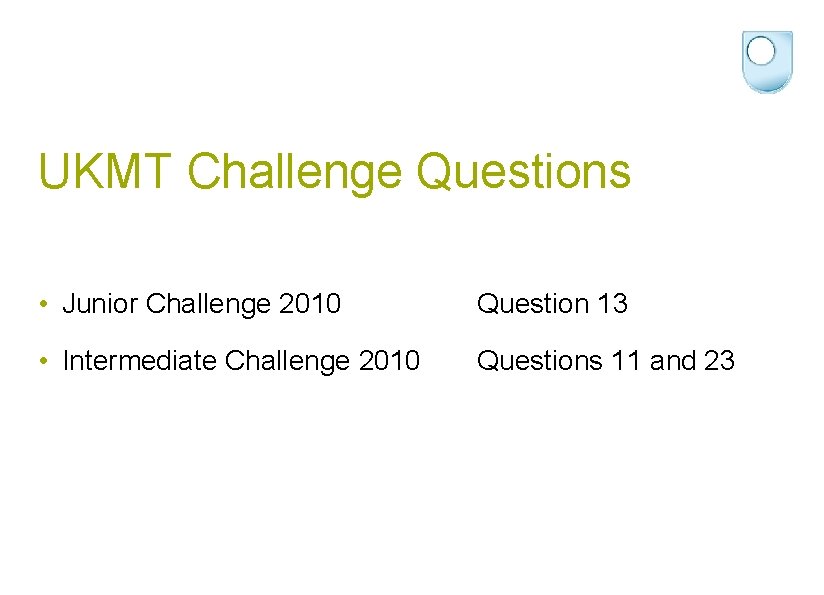 UKMT Challenge Questions

• Junior Challenge 2010 Question 13

• Intermediate Challenge 2010 Questions 11 and 23